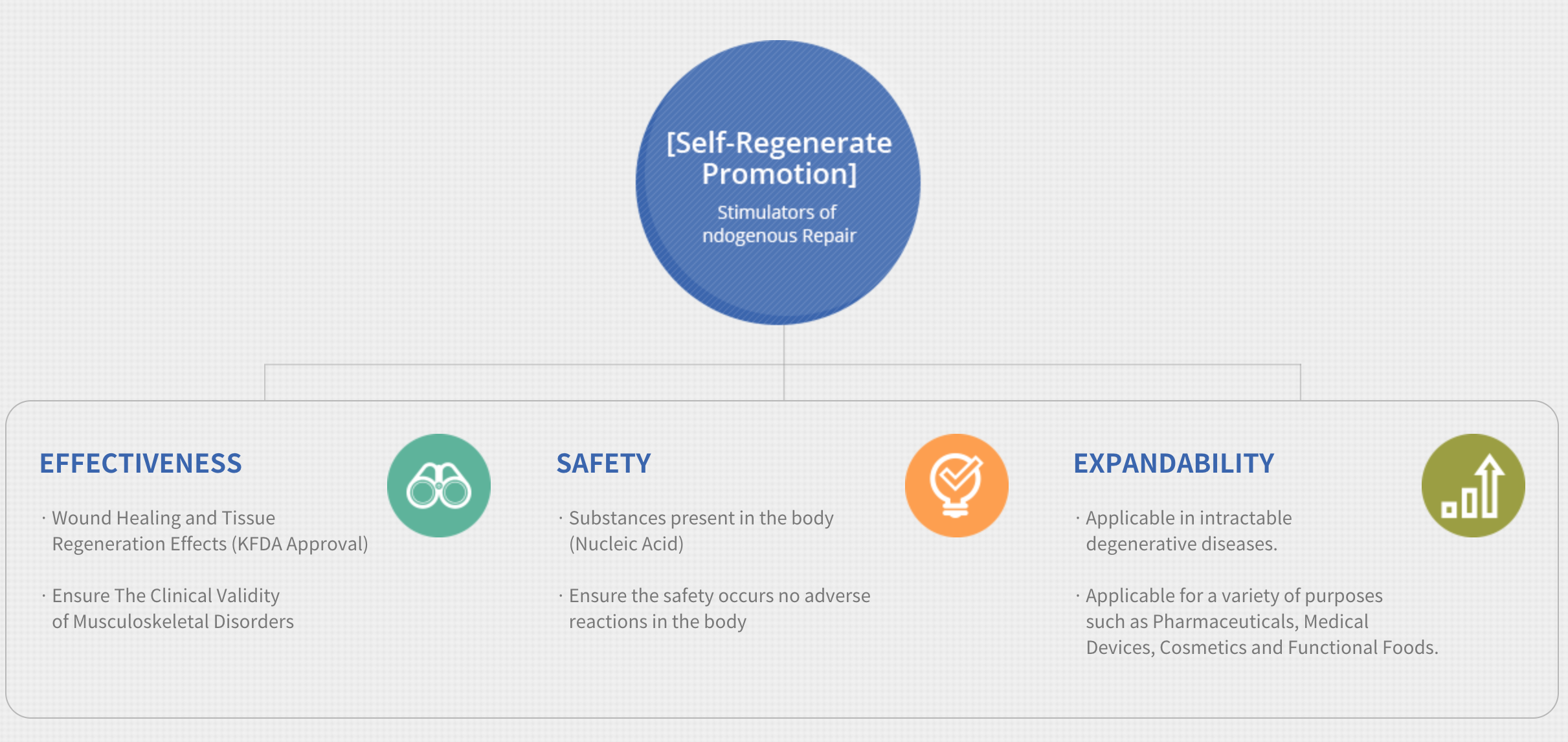 [Self-Regenerate Promotion]

Stimulators of ndogenous Repair

EFFECTIVENESS

· Wound Healing and Tissue Regeneration Effects (KFDA Approval)

· Ensure The Clinical Validity of Musculoskeletal Disorders

SAFETY

· Substances present in the body (Nucleic Acid)

· Ensure the safety occurs no adverse reactions in the body

EXPANDABILITY

· Applicable in intractable degenerative diseases.

· Applicable for a variety of purposes such as Pharmaceuticals, Medical Devices, Cosmetics and Functional Foods.